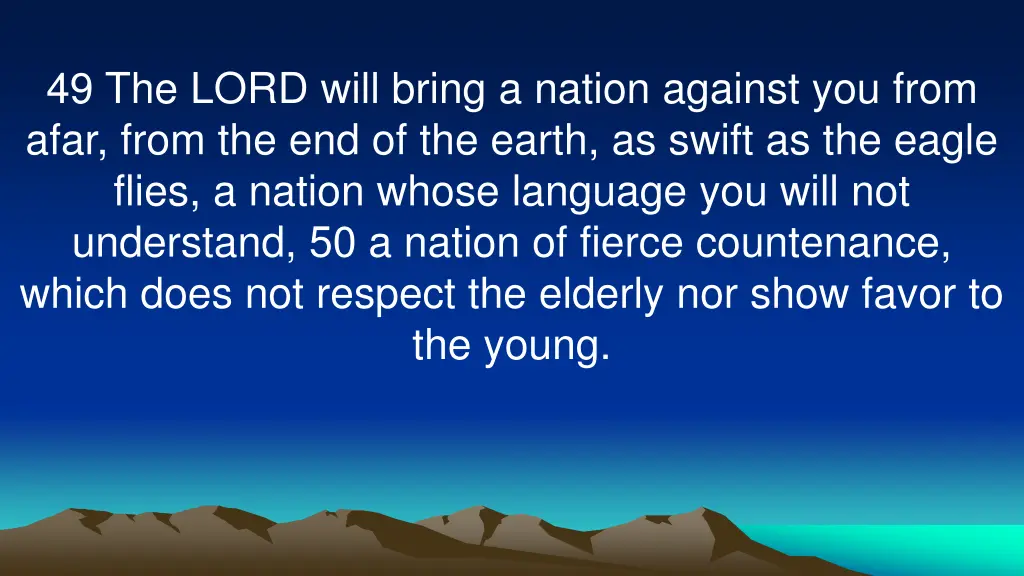 49 The LORD will bring a nation against you from afar, from the end of the earth, as swift as the eagle flies, a nation whose language you will not understand, 50 a nation of fierce countenance, which does not respect the elderly nor show favor to the young.